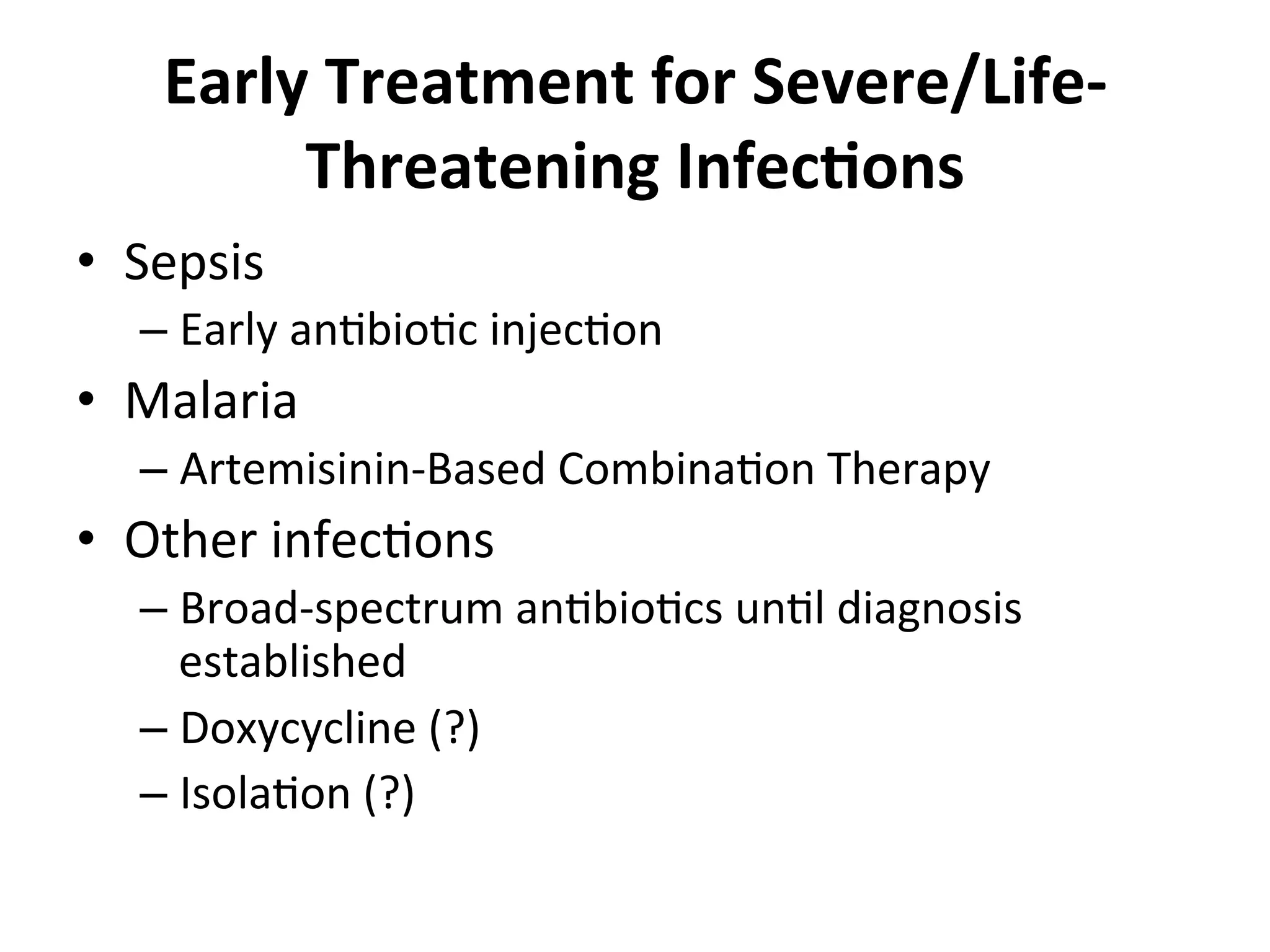 Early Treatment for Severe/Life-Threatening Infections

• Sepsis
– Early antibiotic injection
• Malaria
– Artemisinin-Based Combination Therapy
• Other infections
– Broad-spectrum antibiotics until diagnosis established
– Doxycycline (?)
– Isolation (?)